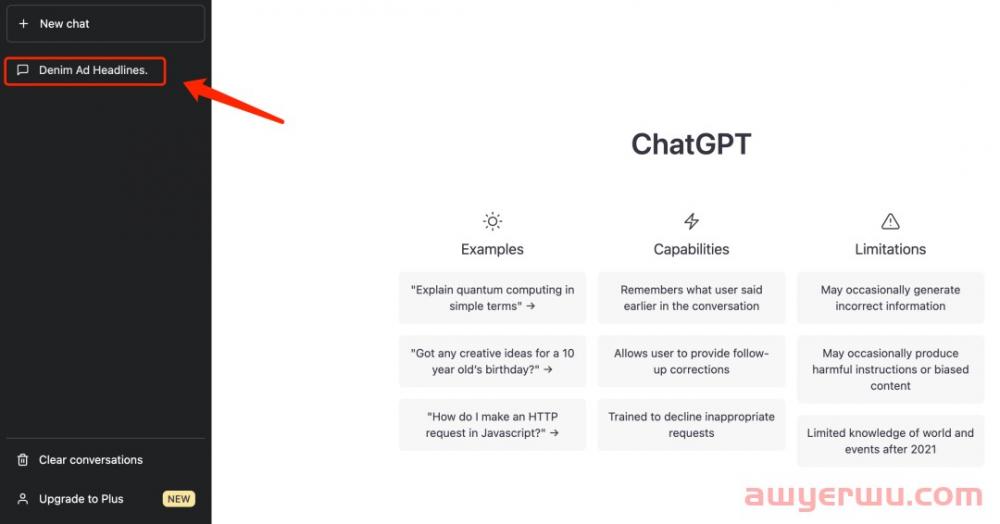 + New chat

Denim Ad Headlines.

Clear conversations

Upgrade to Plus NEW

ChatGPT

Examples

"Explain quantum computing in simple terms" →

"Got any creative ideas for a 10 year old's birthday?" →

"How do I make an HTTP request in Javascript?" →

Capabilities

Remembers what user said earlier in the conversation

Allows user to provide follow-up corrections

Trained to decline inappropriate requests

Limitations

May occasionally generate incorrect information

May occasionally produce harmful instructions or biased content

Limited knowledge of world and events after 2021

awyerwu.com